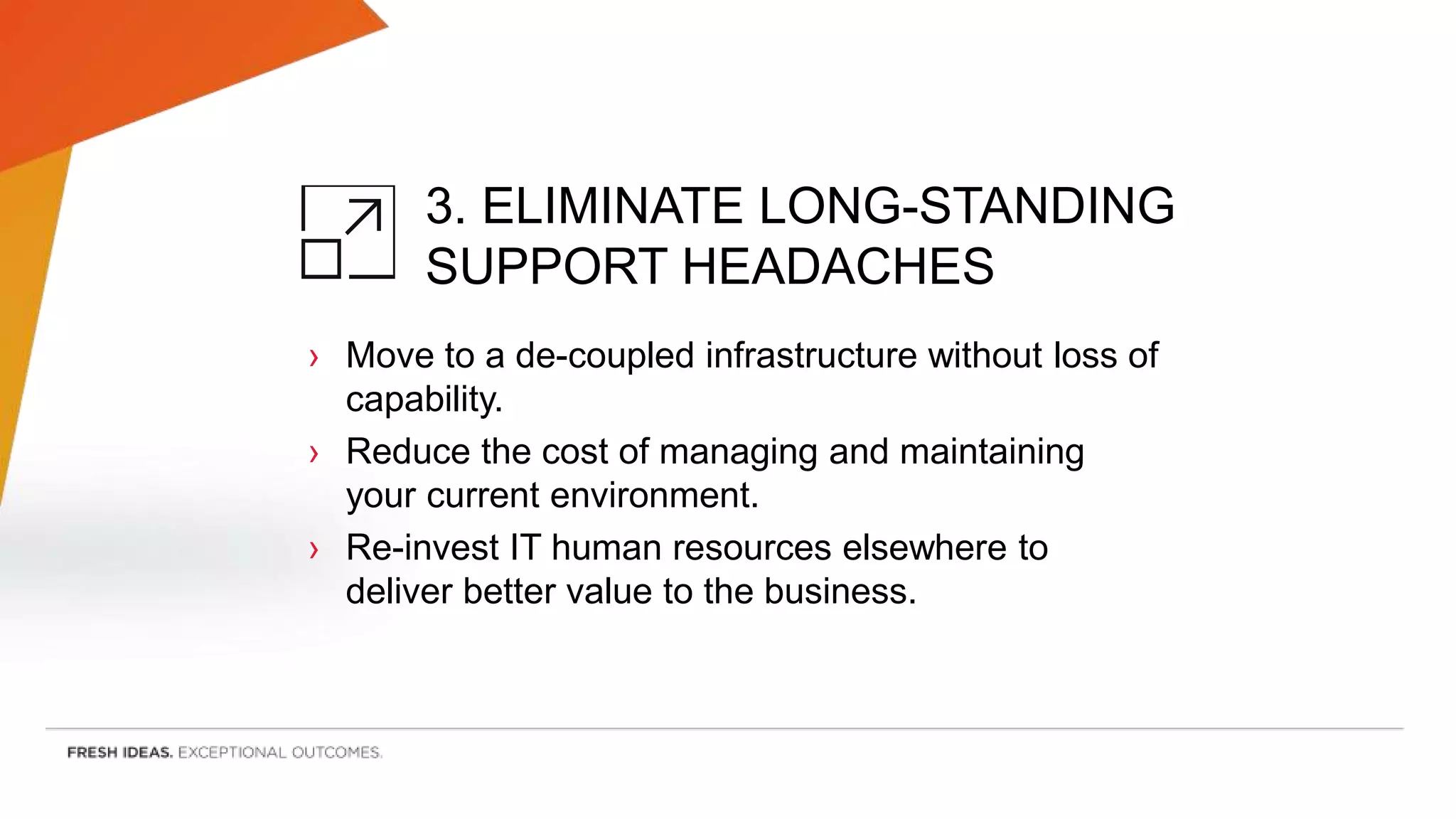 3. ELIMINATE LONG-STANDING SUPPORT HEADACHES

› Move to a de-coupled infrastructure without loss of capability.

› Reduce the cost of managing and maintaining your current environment.

› Re-invest IT human resources elsewhere to deliver better value to the business.

FRESH IDEAS. EXCEPTIONAL OUTCOMES.